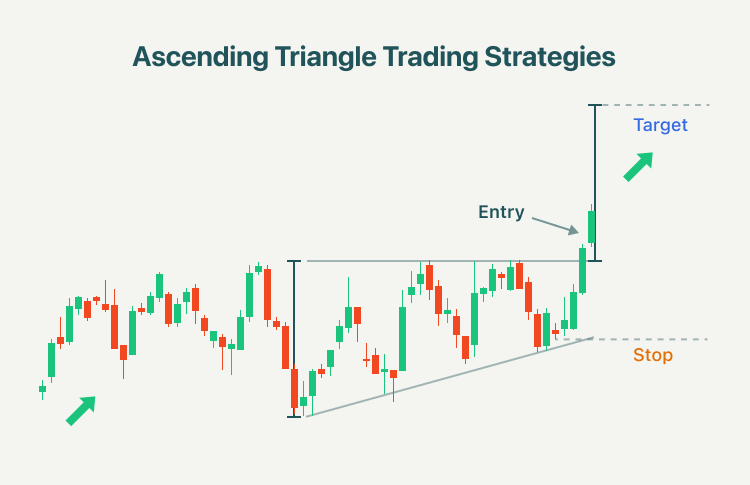 Ascending Triangle Trading Strategies

Target

Entry

Stop